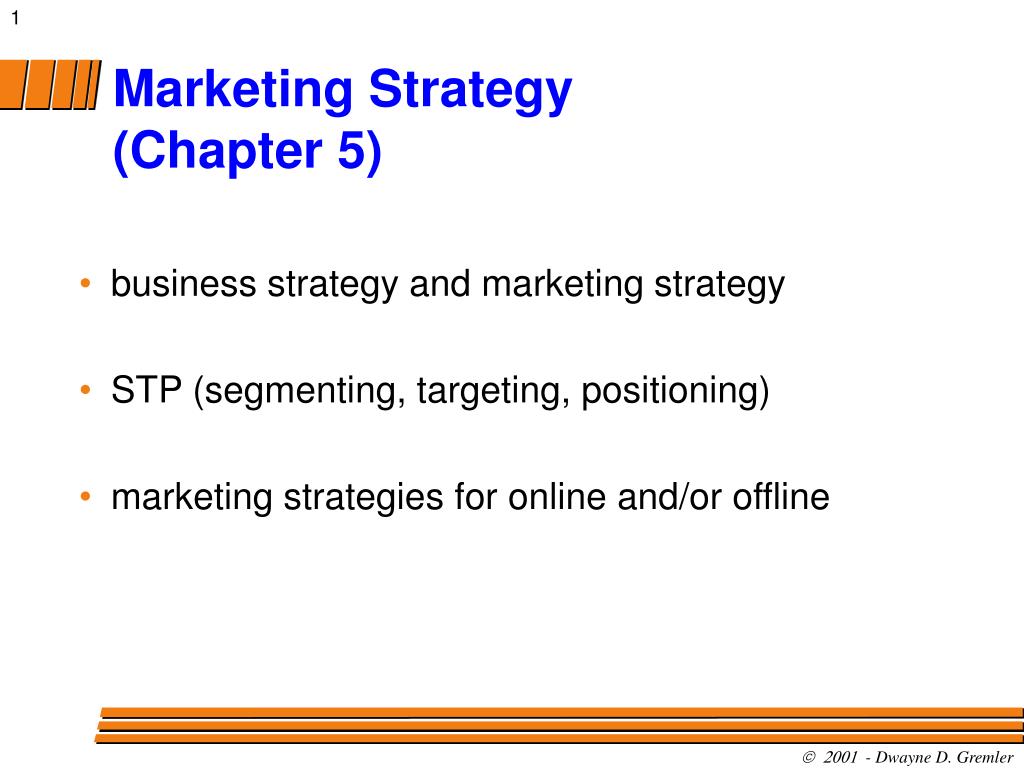 1

Marketing Strategy
(Chapter 5)

• business strategy and marketing strategy

• STP (segmenting, targeting, positioning)

• marketing strategies for online and/or offline

© 2001 - Dwayne D. Gremler